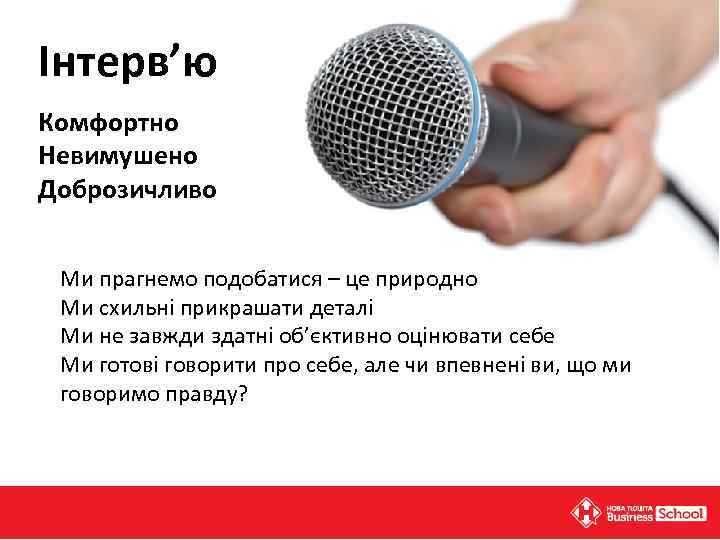 Інтерв’ю

Комфортно
Невимушено
Доброзичливо

Ми прагнемо подобатися – це природно
Ми схильні прикрашати деталі
Ми не завжди здатні об’єктивно оцінювати себе
Ми готові говорити про себе, але чи впевнені ви, що ми говоримо правду?

НОВА ПОШТА Business School